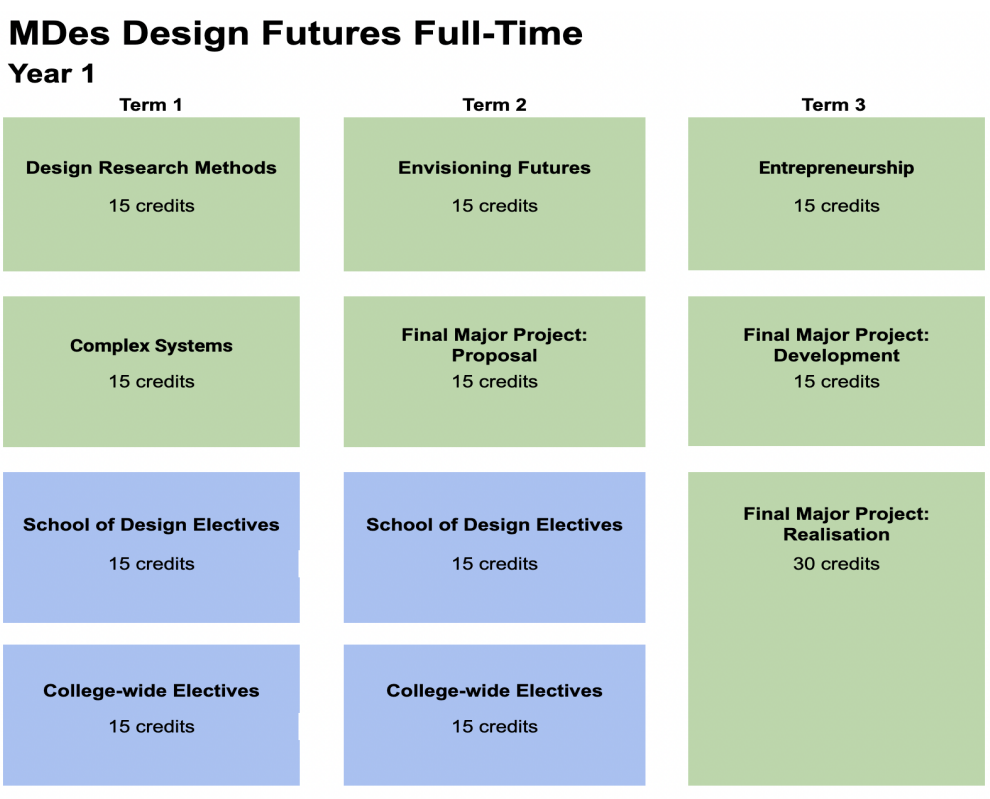 MDes Design Futures Full-Time

Year 1

Term 1

Design Research Methods
15 credits

Complex Systems
15 credits

School of Design Electives
15 credits

College-wide Electives
15 credits

Term 2

Envisioning Futures
15 credits

Final Major Project: Proposal
15 credits

School of Design Electives
15 credits

College-wide Electives
15 credits

Term 3

Entrepreneurship
15 credits

Final Major Project: Development
15 credits

Final Major Project: Realisation
30 credits